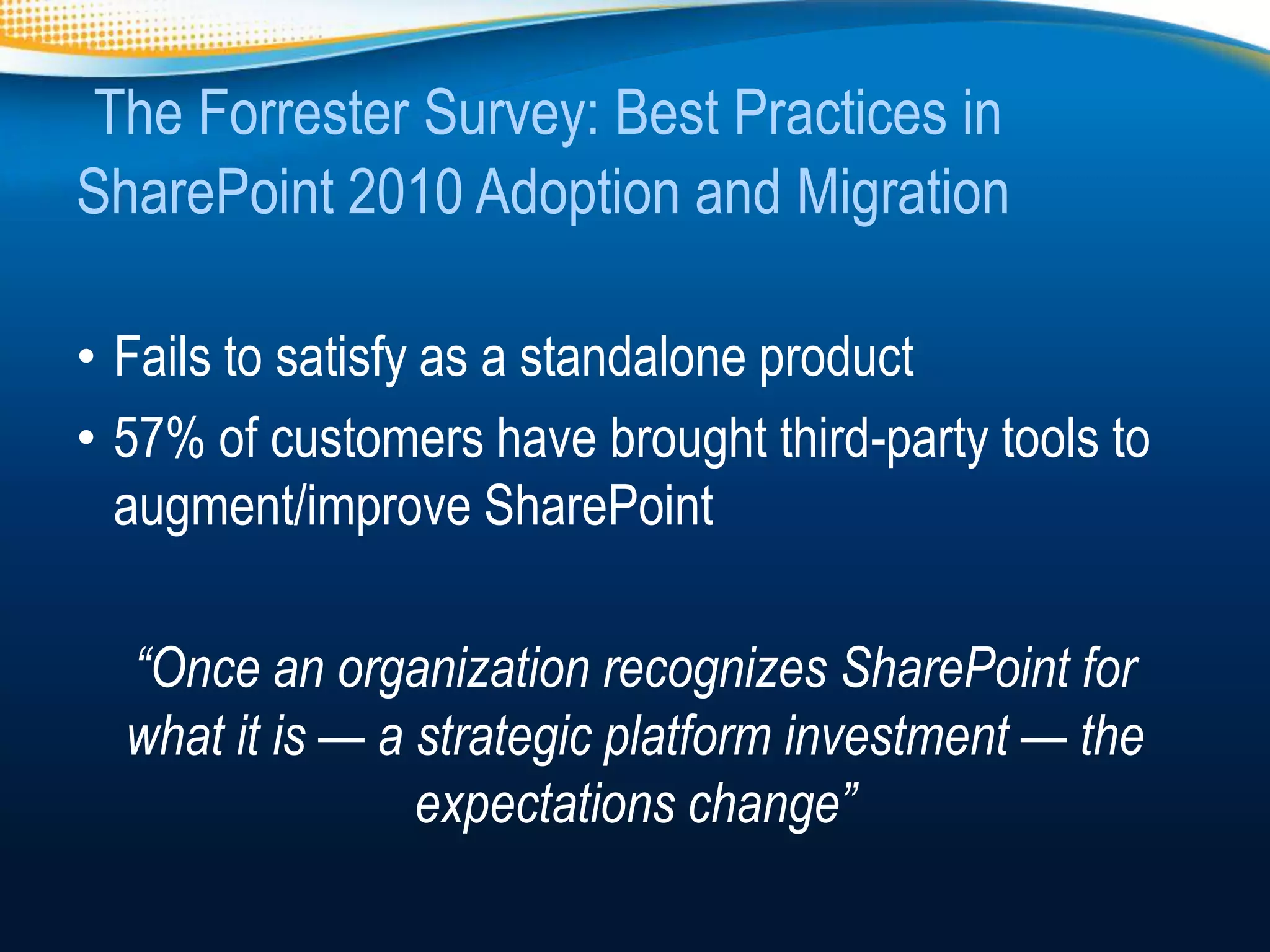 The Forrester Survey: Best Practices in SharePoint 2010 Adoption and Migration

• Fails to satisfy as a standalone product
• 57% of customers have brought third-party tools to augment/improve SharePoint

“Once an organization recognizes SharePoint for what it is — a strategic platform investment — the expectations change”